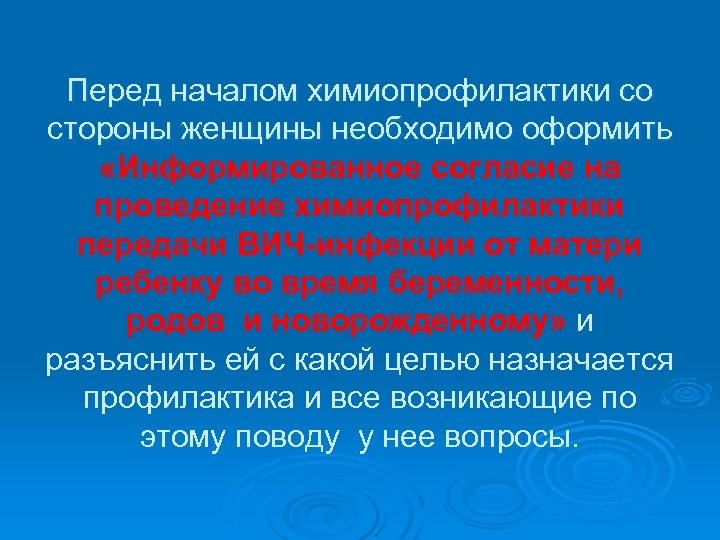 Перед началом химиопрофилактики со стороны женщины необходимо оформить «Информированное согласие на проведение химиопрофилактики передачи ВИЧ-инфекции от матери ребенку во время беременности, родов и новорожденному» и разъяснить ей с какой целью назначается профилактика и все возникающие по этому поводу у нее вопросы.